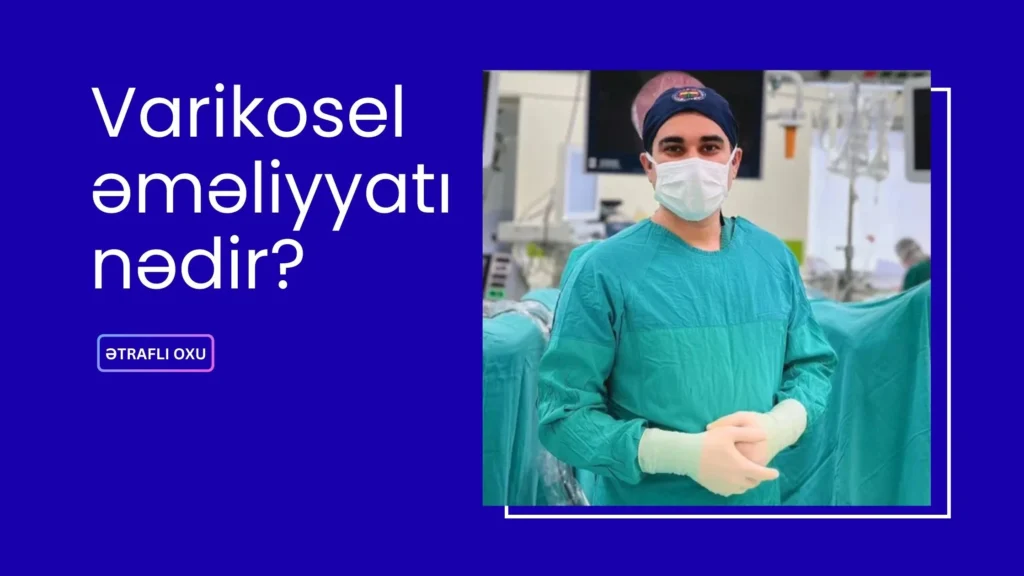 Varikosel əməliyyatı nədir?

ƏTRAFLI OXU